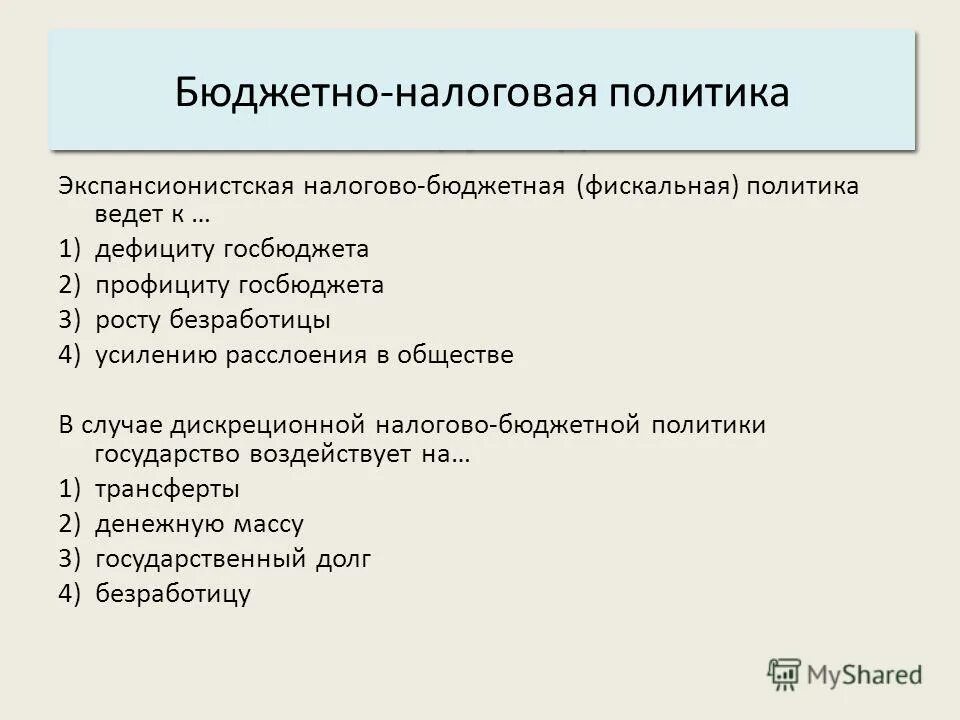 Бюджетно-налоговая политика

Экспансионистская налогово-бюджетная (фискальная) политика ведет к …
1) дефициту госбюджета
2) профициту госбюджета
3) росту безработицы
4) усилению расслоения в обществе

В случае дискреционной налогово-бюджетной политики государство воздействует на…
1) трансферты
2) денежную массу
3) государственный долг
4) безработицу

MyShared